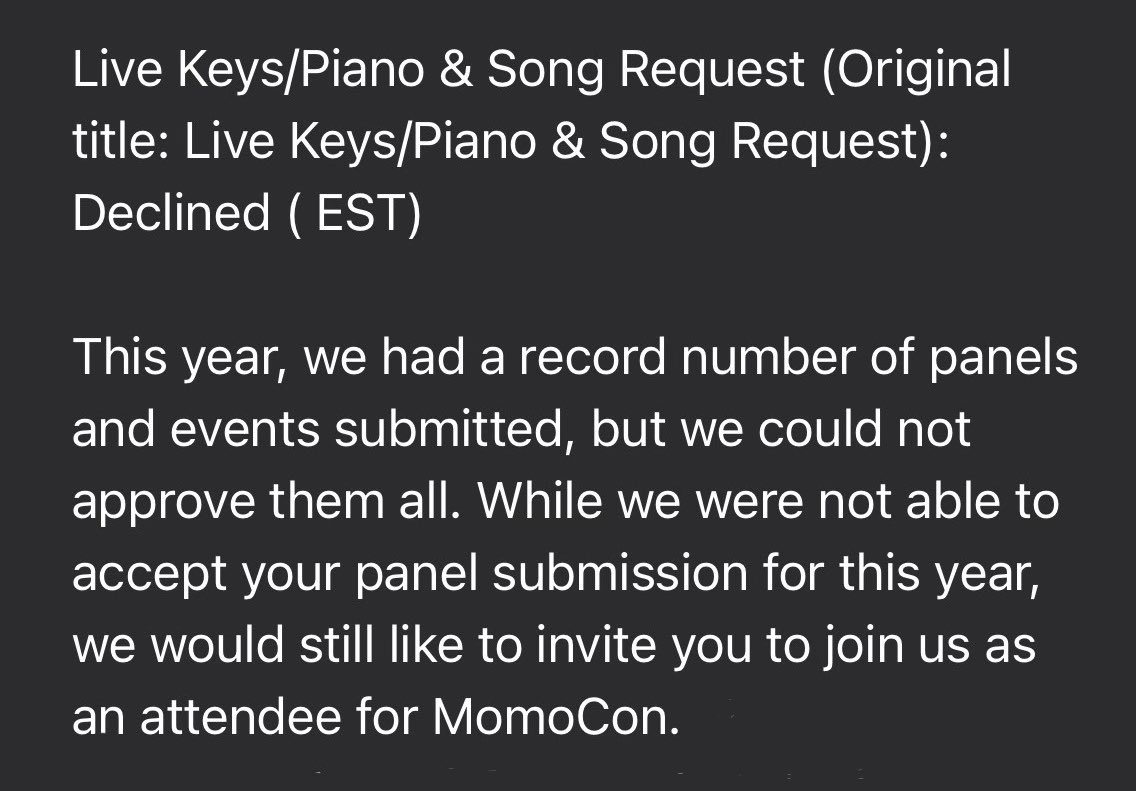 Live Keys/Piano & Song Request (Original title: Live Keys/Piano & Song Request): Declined ( EST)

This year, we had a record number of panels and events submitted, but we could not approve them all. While we were not able to accept your panel submission for this year, we would still like to invite you to join us as an attendee for MomoCon.